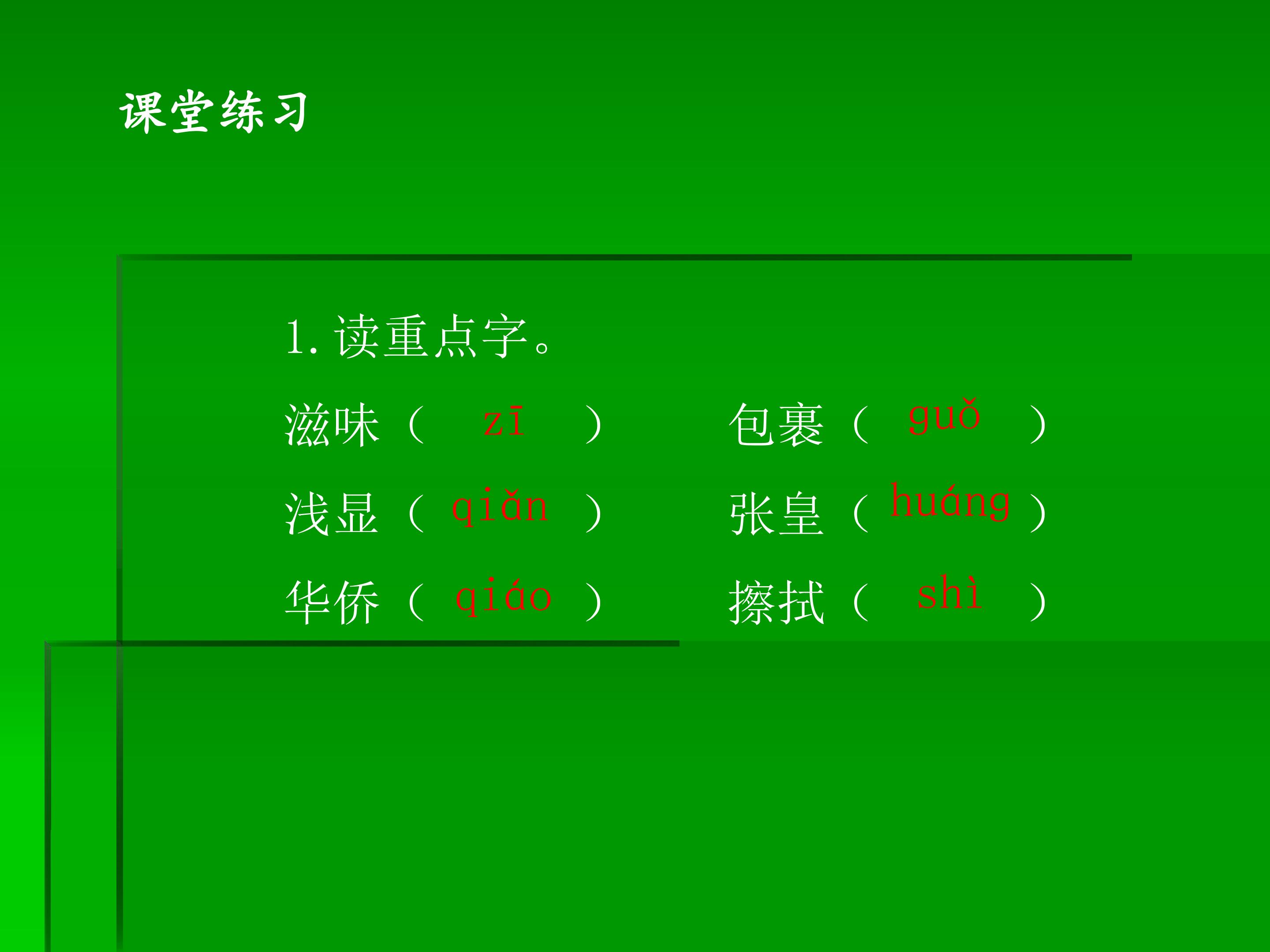 课堂练习

1.读重点字。

滋味（zī） 包裹（guǒ）

浅显（qiǎn） 张皇（huáng）

华侨（qiáo） 擦拭（shì）